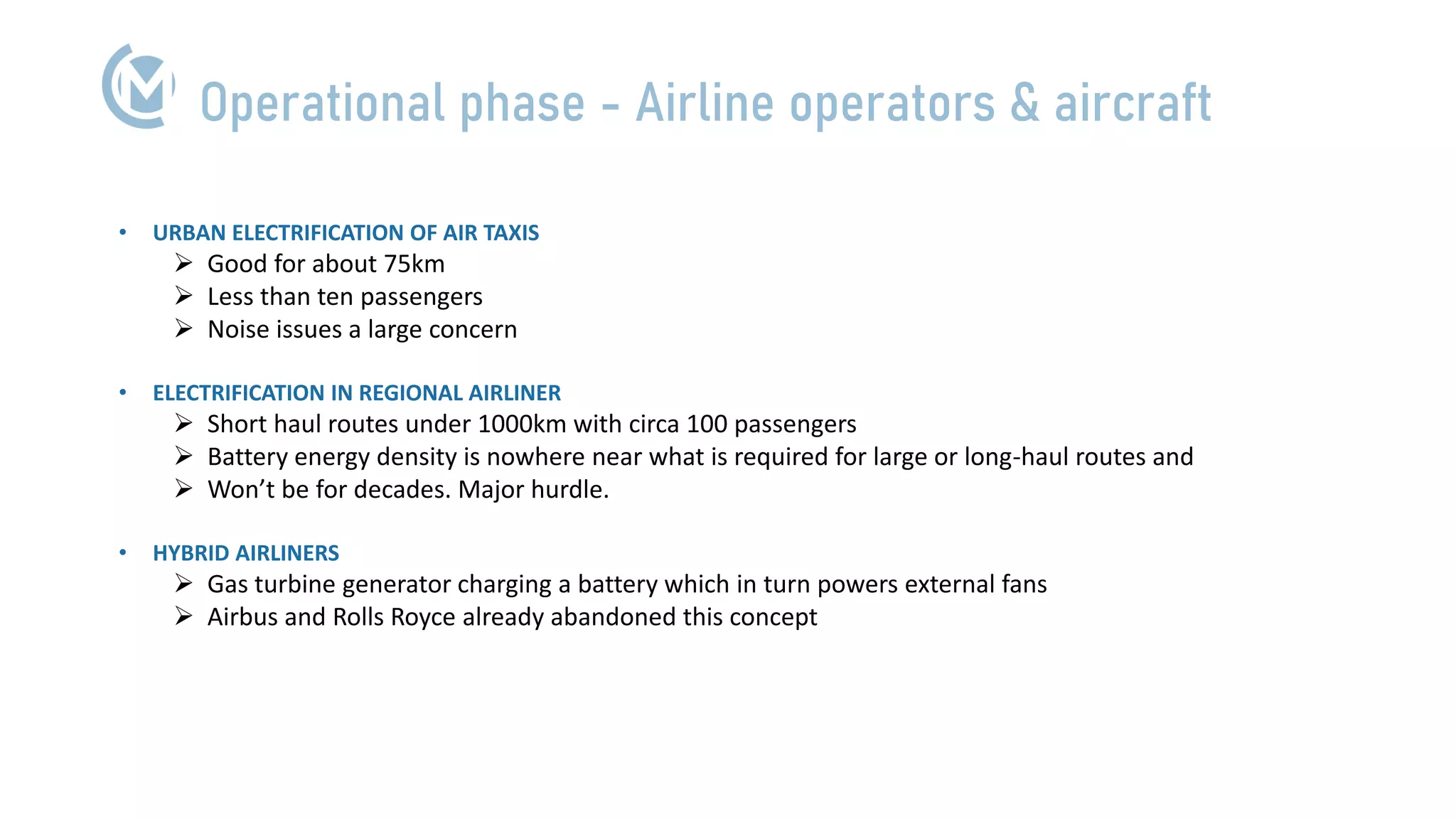 Operational phase - Airline operators & aircraft

• URBAN ELECTRIFICATION OF AIR TAXIS
➢ Good for about 75km
➢ Less than ten passengers
➢ Noise issues a large concern

• ELECTRIFICATION IN REGIONAL AIRLINER
➢ Short haul routes under 1000km with circa 100 passengers
➢ Battery energy density is nowhere near what is required for large or long-haul routes and
➢ Won't be for decades. Major hurdle.

• HYBRID AIRLINERS
➢ Gas turbine generator charging a battery which in turn powers external fans
➢ Airbus and Rolls Royce already abandoned this concept